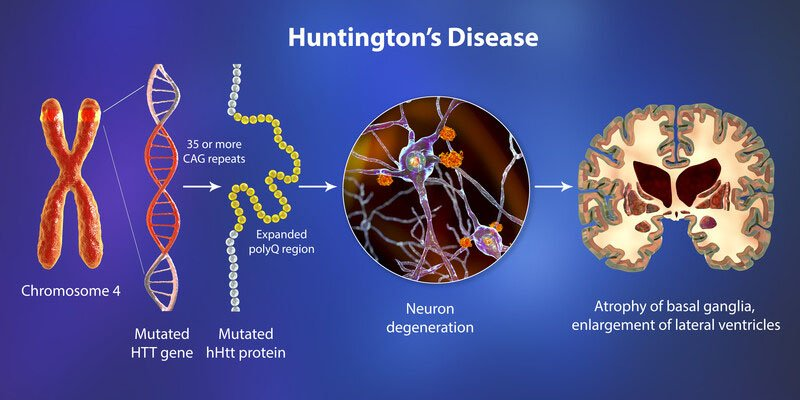 Huntington's Disease

35 or more CAG repeats

Expanded polyQ region

Chromosome 4

Mutated HTT gene

Mutated hHtt protein

Neuron degeneration

Atrophy of basal ganglia, enlargement of lateral ventricles